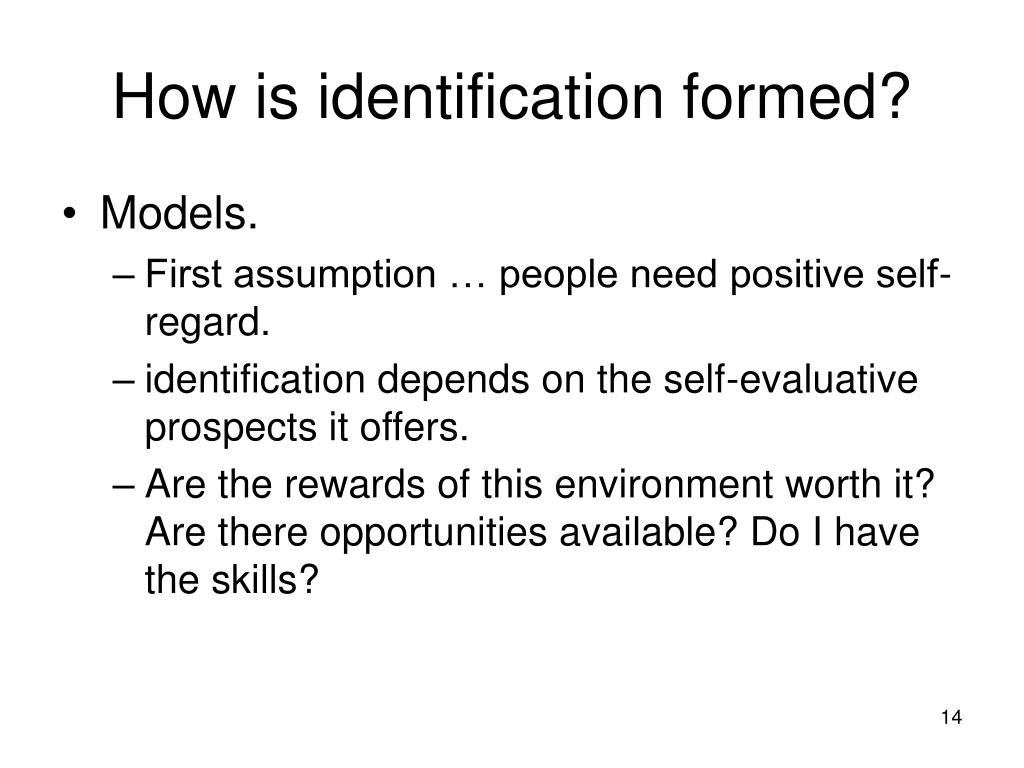 How is identification formed?

• Models.
– First assumption … people need positive self-regard.
– identification depends on the self-evaluative prospects it offers.
– Are the rewards of this environment worth it? Are there opportunities available? Do I have the skills?

14